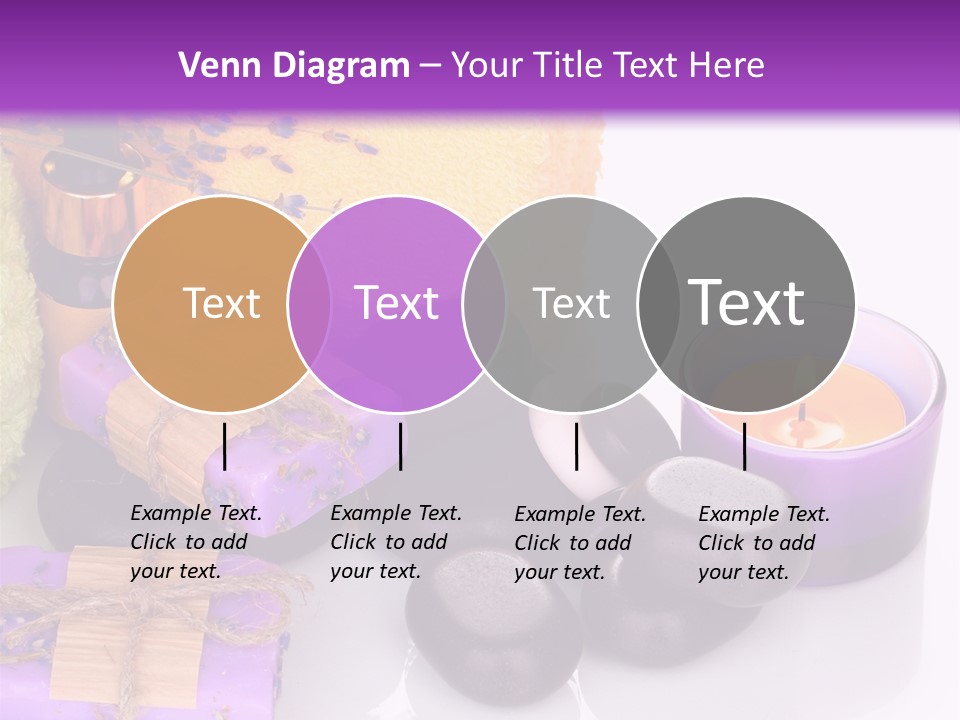 Venn Diagram – Your Title Text Here

Text

Text

Text

Text

Example Text. Click to add your text.

Example Text. Click to add your text.

Example Text. Click to add your text.

Example Text. Click to add your text.